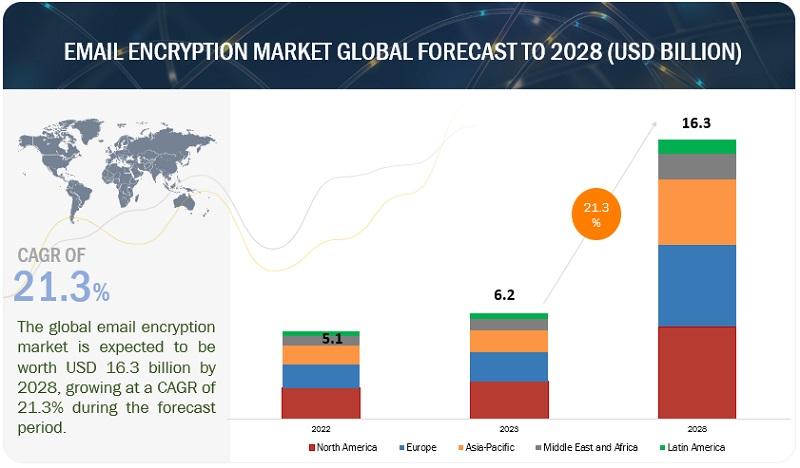 EMAIL ENCRYPTION MARKET GLOBAL FORECAST TO 2028 (USD BILLION)

CAGR OF
21.3%

The global email encryption market is expected to be worth USD 16.3 billion by 2028, growing at a CAGR of 21.3% during the forecast period.

5.1
6.2
16.3
21.3 %

2022
2023
2028

North America
Europe
Asia-Pacific
Middle East and Africa
Latin America